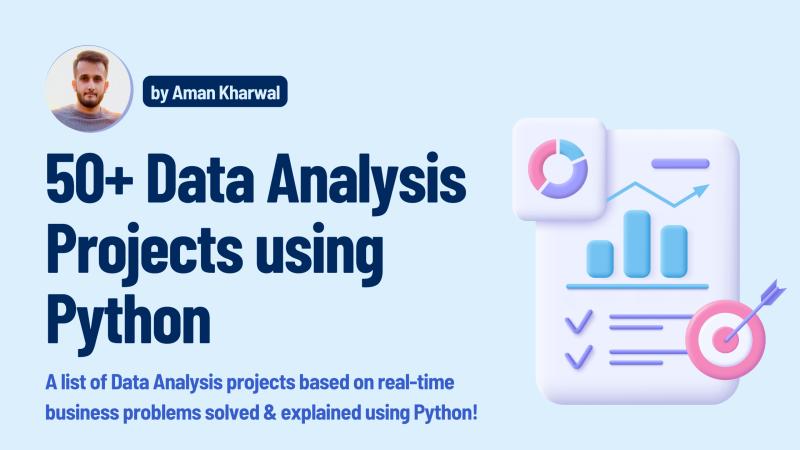 by Aman Kharwal

50+ Data Analysis Projects using Python

A list of Data Analysis projects based on real-time business problems solved & explained using Python!